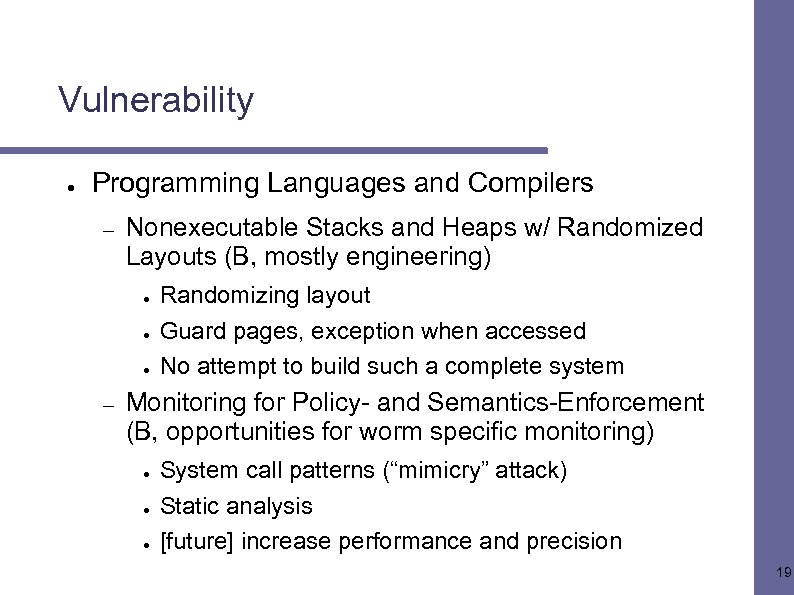 Vulnerability

● Programming Languages and Compilers

– Nonexecutable Stacks and Heaps w/ Randomized Layouts (B, mostly engineering)

● Randomizing layout

● Guard pages, exception when accessed

● No attempt to build such a complete system

– Monitoring for Policy- and Semantics-Enforcement (B, opportunities for worm specific monitoring)

● System call patterns (“mimicry” attack)

● Static analysis

● [future] increase performance and precision

19